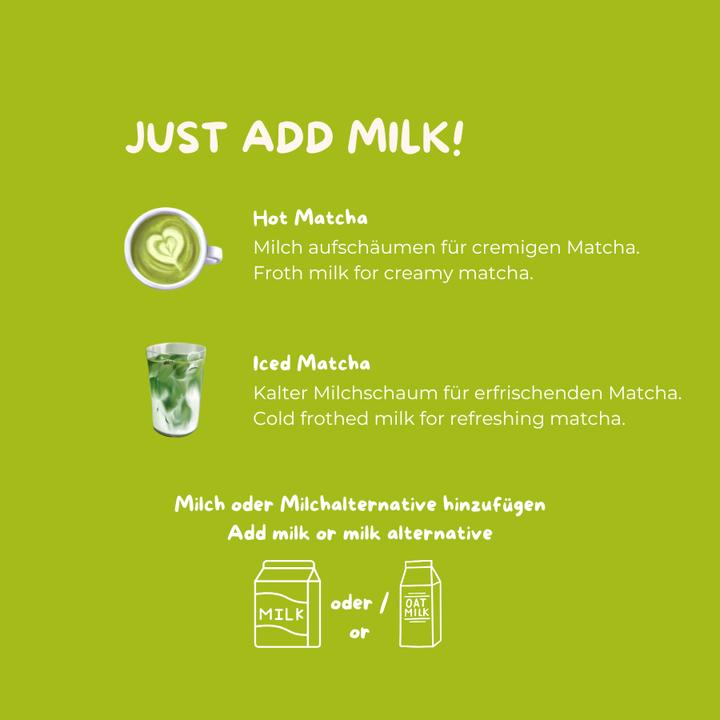 JUST ADD MILK!

Hot Matcha
Milch aufschäumen für cremigen Matcha.
Froth milk for creamy matcha.

Iced Matcha
Kalter Milchschaum für erfrischenden Matcha.
Cold frothed milk for refreshing matcha.

Milch oder Milchalternative hinzufügen
Add milk or milk alternative

MILK

oder / or

OAT MILK